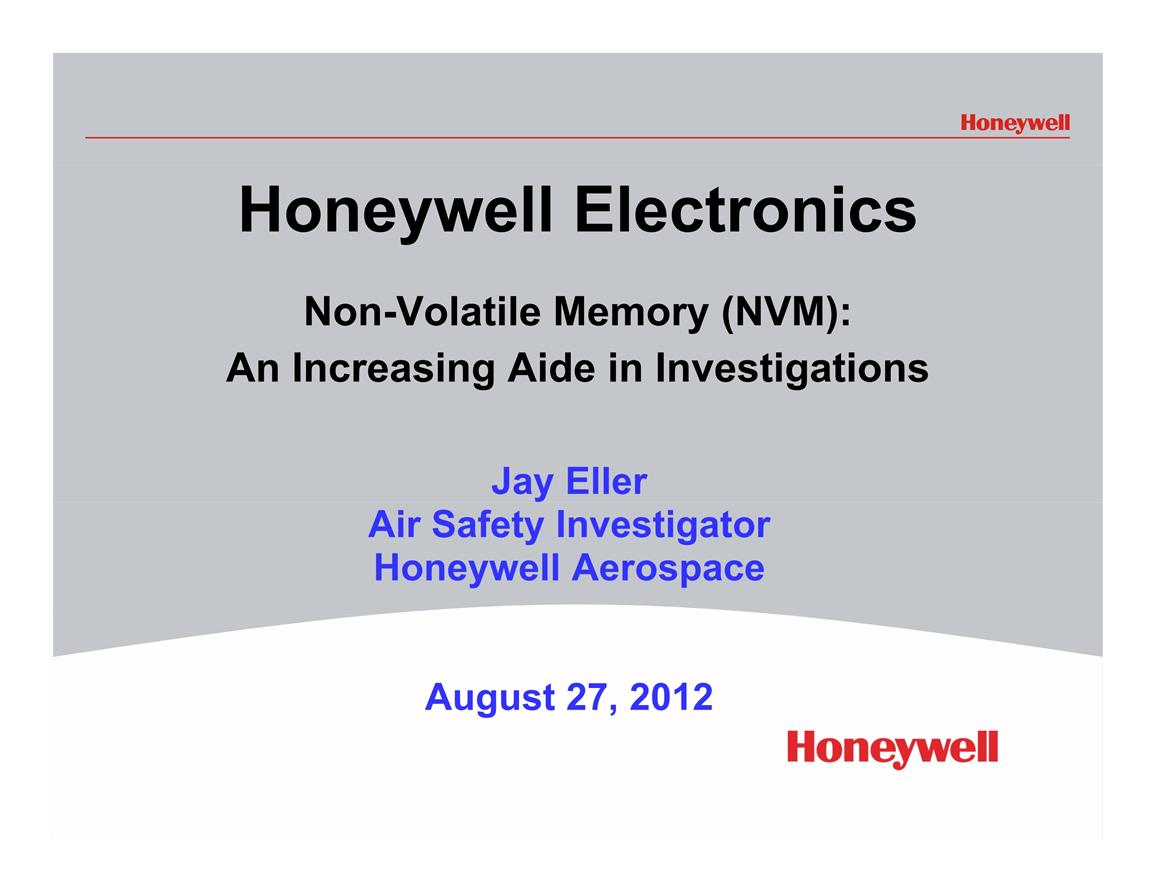 Honeywell

Honeywell Electronics

Non-Volatile Memory (NVM):
An Increasing Aide in Investigations

Jay Eller
Air Safety Investigator
Honeywell Aerospace

August 27, 2012

Honeywell